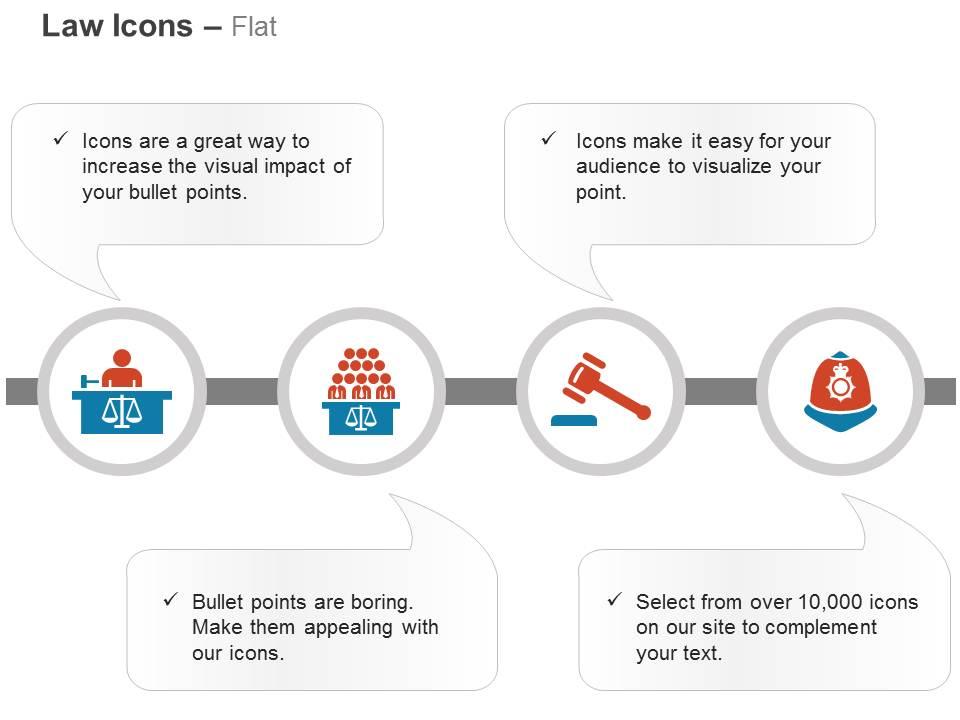 Law Icons – Flat

✓ Icons are a great way to increase the visual impact of your bullet points.

✓ Icons make it easy for your audience to visualize your point.

✓ Bullet points are boring. Make them appealing with our icons.

✓ Select from over 10,000 icons on our site to complement your text.